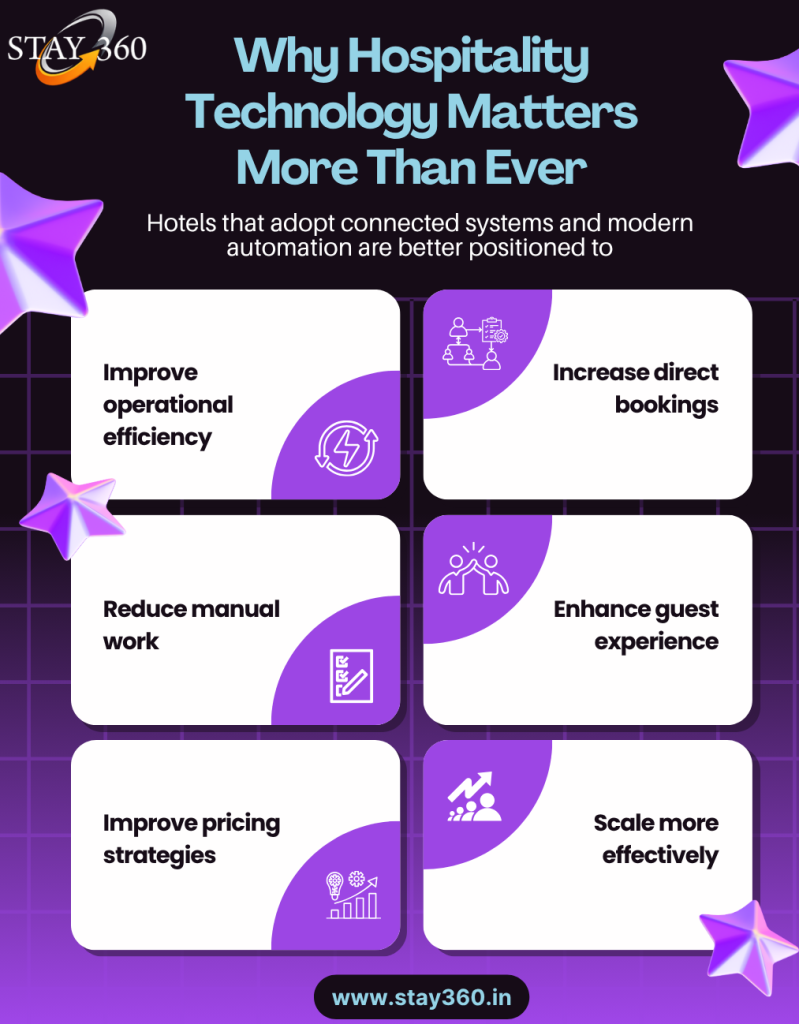 STAY 360

Why Hospitality Technology Matters More Than Ever

Hotels that adopt connected systems and modern automation are better positioned to

Improve operational efficiency

Increase direct bookings

Reduce manual work

Enhance guest experience

Improve pricing strategies

Scale more effectively

www.stay360.in